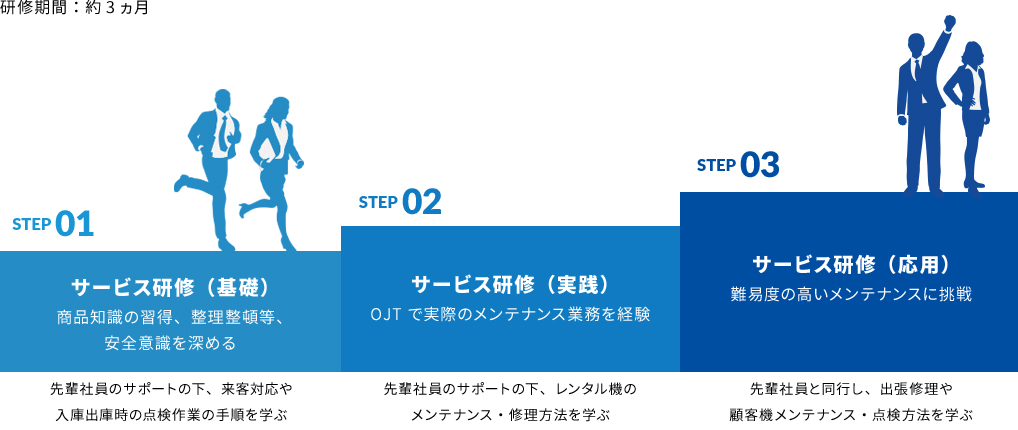 研修期間：約３ヵ月

STEP 01

サービス研修（基礎）

商品知識の習得、整理整頓等、安全意識を深める

先輩社員のサポートの下、来客対応や入庫出庫時の点検作業の手順を学ぶ

STEP 02

サービス研修（実践）

OJT で実際のメンテナンス業務を経験

先輩社員のサポートの下、レンタル機のメンテナンス・修理方法を学ぶ

STEP 03

サービス研修（応用）

難易度の高いメンテナンスに挑戦

先輩社員と同行し、出張修理や顧客機メンテナンス・点検方法を学ぶ